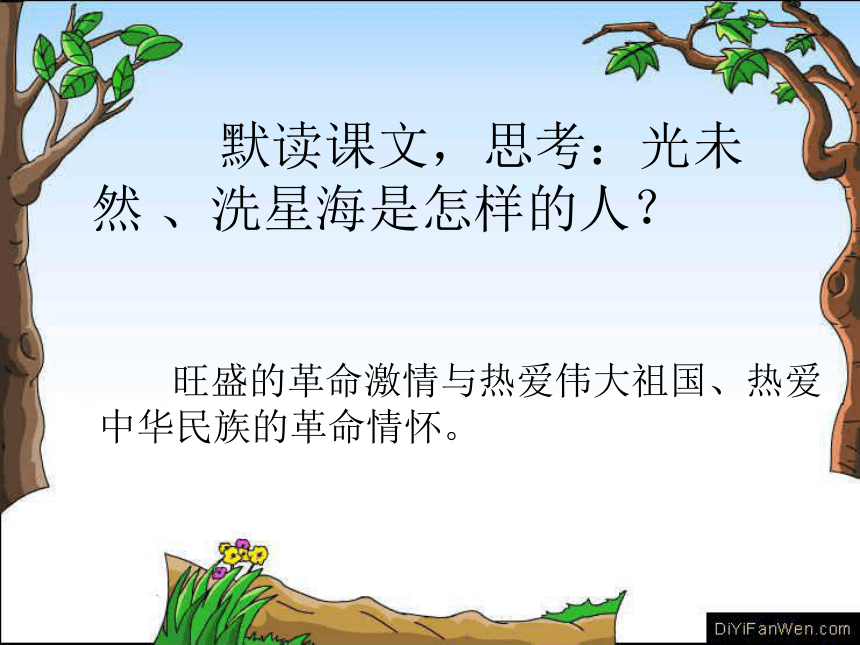 默读课文，思考：光未然 、洗星海是怎样的人？

旺盛的革命激情与热爱伟大祖国、热爱中华民族的革命情怀。

DiYiFanWen.com